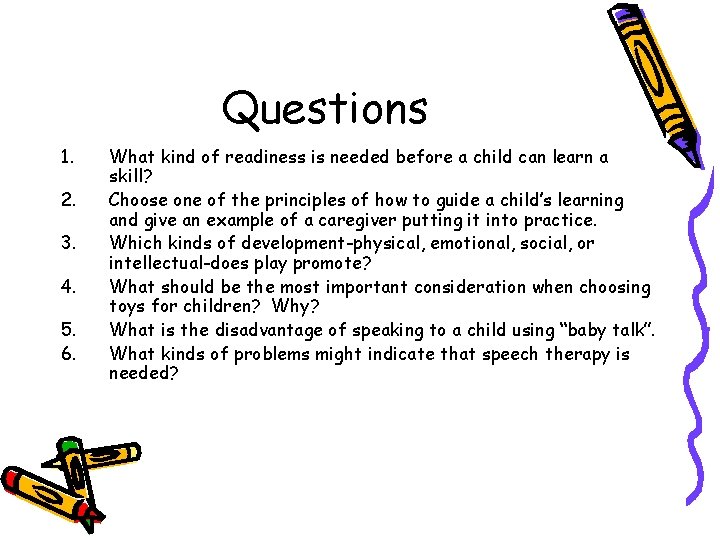 Questions

1. What kind of readiness is needed before a child can learn a skill?
2. Choose one of the principles of how to guide a child's learning and give an example of a caregiver putting it into practice.
3. Which kinds of development-physical, emotional, social, or intellectual-does play promote?
4. What should be the most important consideration when choosing toys for children? Why?
5. What is the disadvantage of speaking to a child using "baby talk".
6. What kinds of problems might indicate that speech therapy is needed?